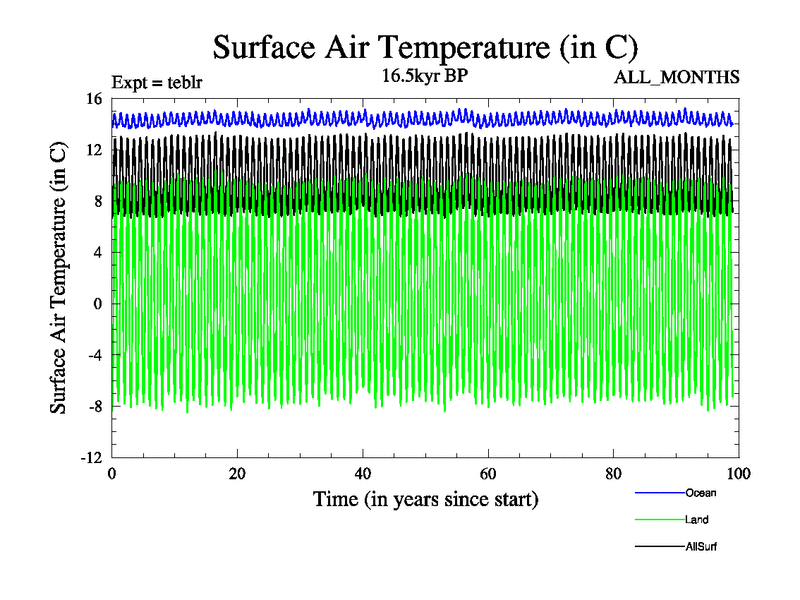 Surface Air Temperature (in C)

Expt = teblr

16.5kyr BP

ALL_MONTHS

Surface Air Temperature (in C)

16
12
8
4
0
-4
-8
-12

0
20
40
60
80
100

Time (in years since start)

Ocean
Land
AllSurf